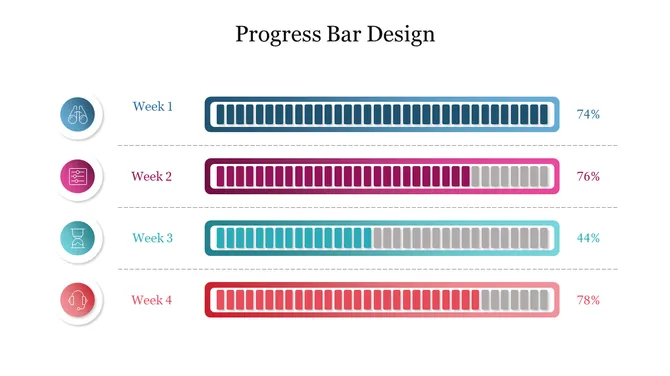 Progress Bar Design

Week 1

74%

Week 2

76%

Week 3

44%

Week 4

78%